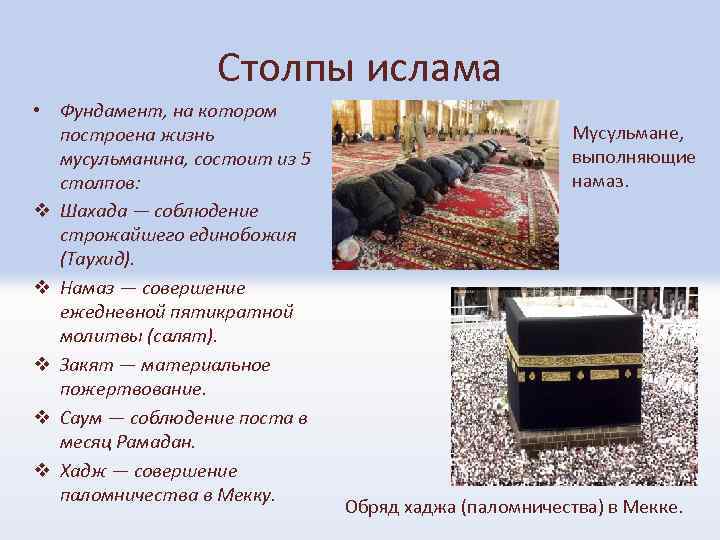 Столпы ислама

• Фундамент, на котором построена жизнь мусульманина, состоит из 5 столпов:
❖ Шахада — соблюдение строжайшего единобожия (Таухид).
❖ Намаз — совершение ежедневной пятикратной молитвы (салят).
❖ Закят — материальное пожертвование.
❖ Саум — соблюдение поста в месяц Рамадан.
❖ Хадж — совершение паломничества в Мекку.

Мусульмане, выполняющие намаз.

Обряд хаджа (паломничества) в Мекке.